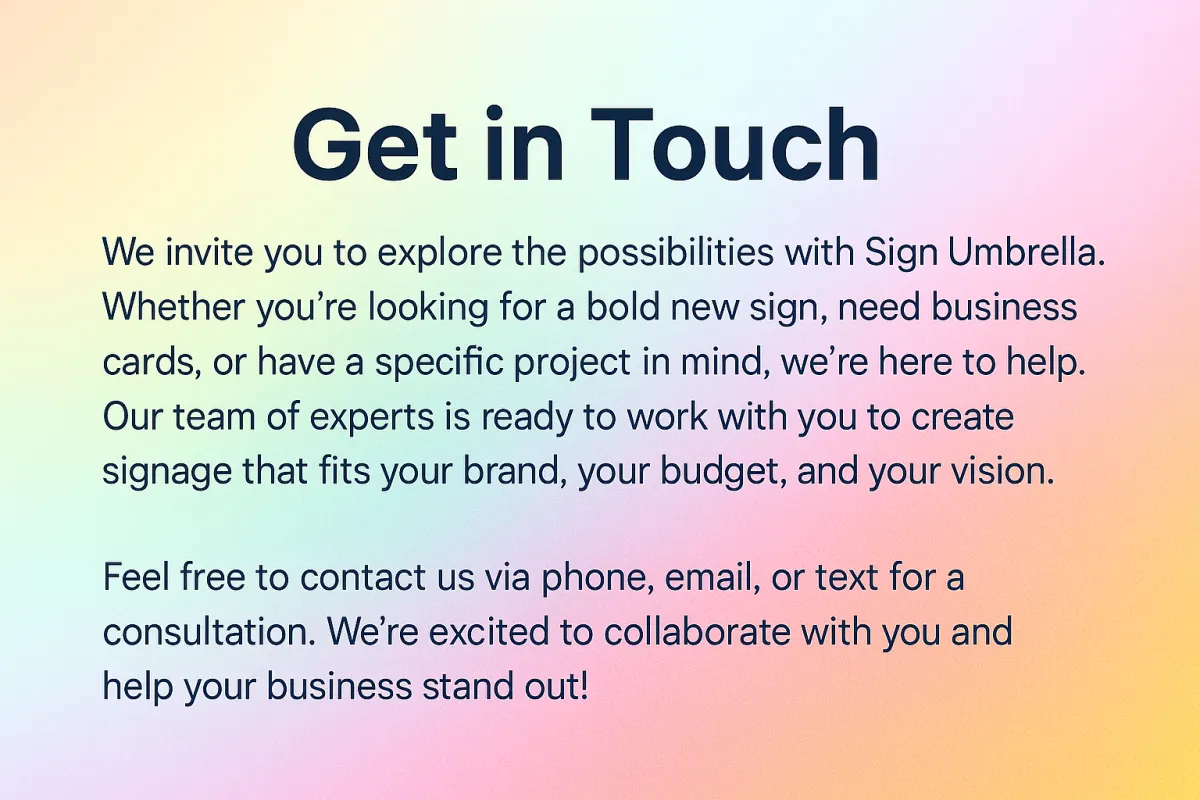 Get in Touch

We invite you to explore the possibilities with Sign Umbrella. Whether you’re looking for a bold new sign, need business cards, or have a specific project in mind, we’re here to help. Our team of experts is ready to work with you to create signage that fits your brand, your budget, and your vision.

Feel free to contact us via phone, email, or text for a consultation. We’re excited to collaborate with you and help your business stand out!